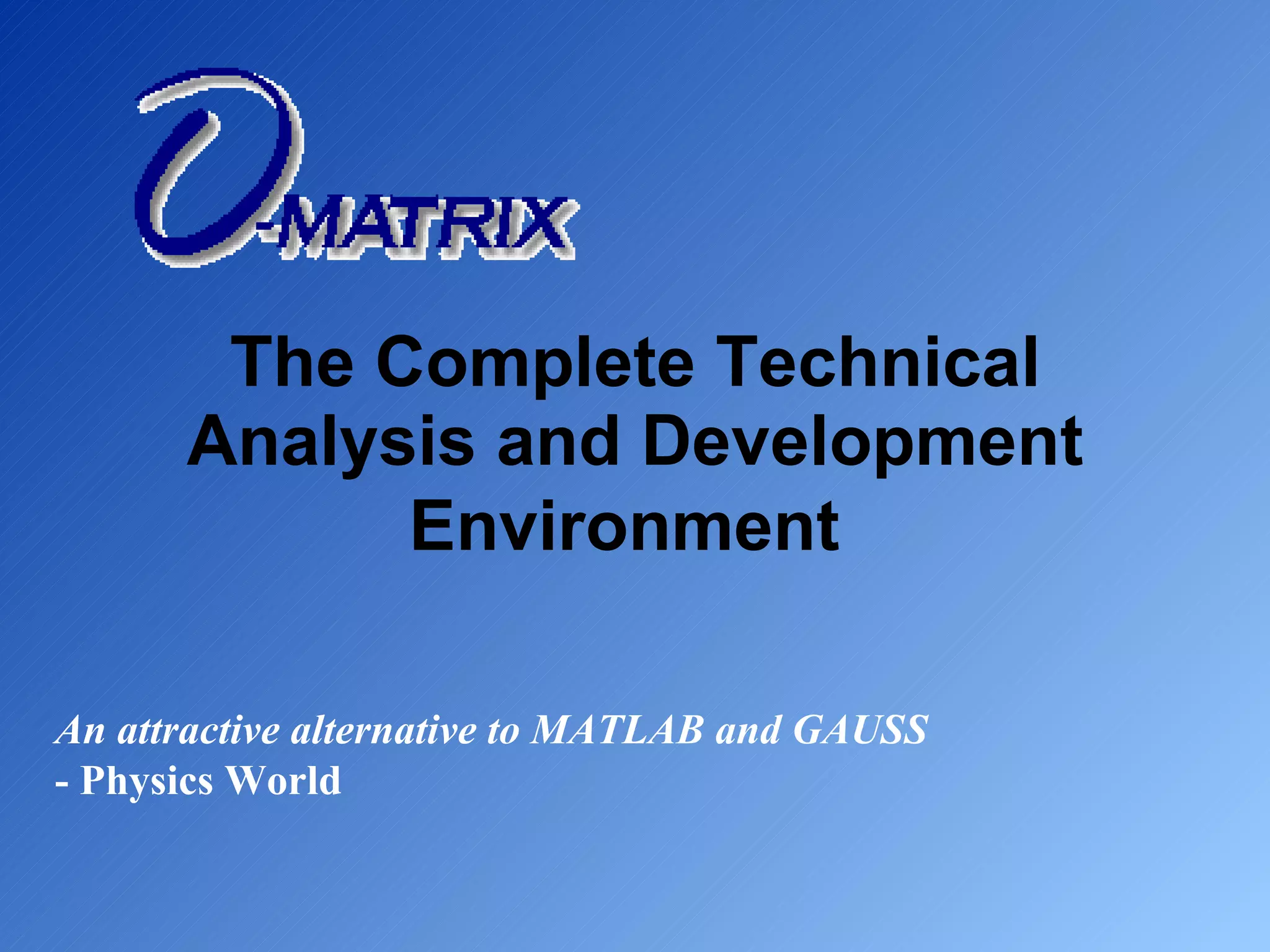 O-MATRIX

The Complete Technical Analysis and Development Environment

An attractive alternative to MATLAB and GAUSS
- Physics World